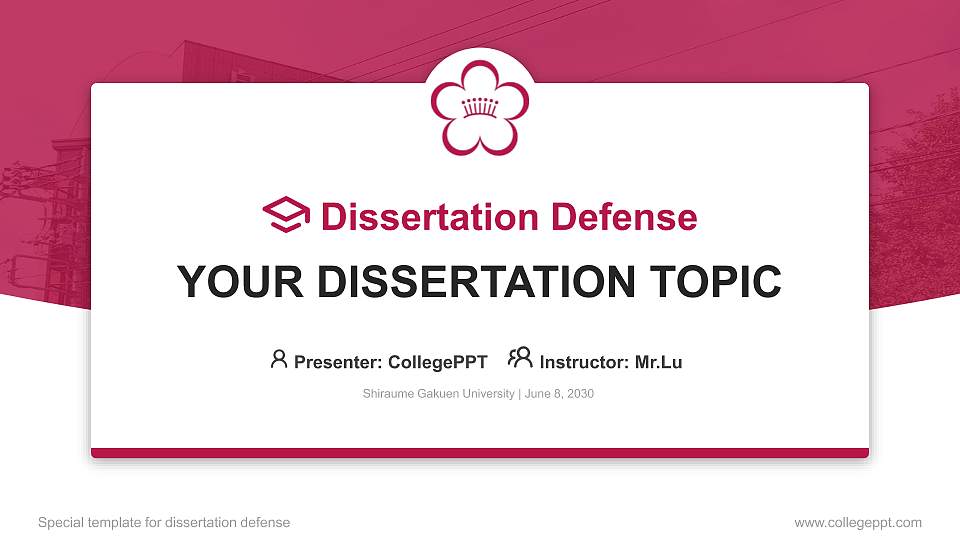 Dissertation Defense

YOUR DISSERTATION TOPIC

Presenter: CollegePPT Instructor: Mr.Lu

Shiraume Gakuen University | June 8, 2030

Special template for dissertation defense

www.collegeppt.com